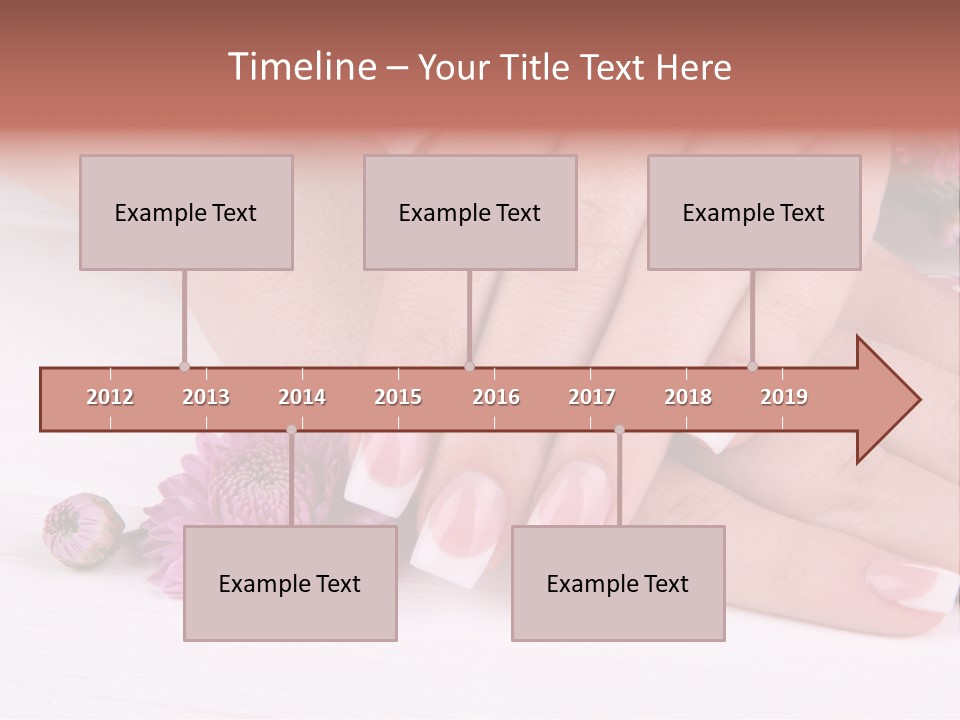 Timeline – Your Title Text Here

Example Text

Example Text

Example Text

2012 2013 2014 2015 2016 2017 2018 2019

Example Text

Example Text